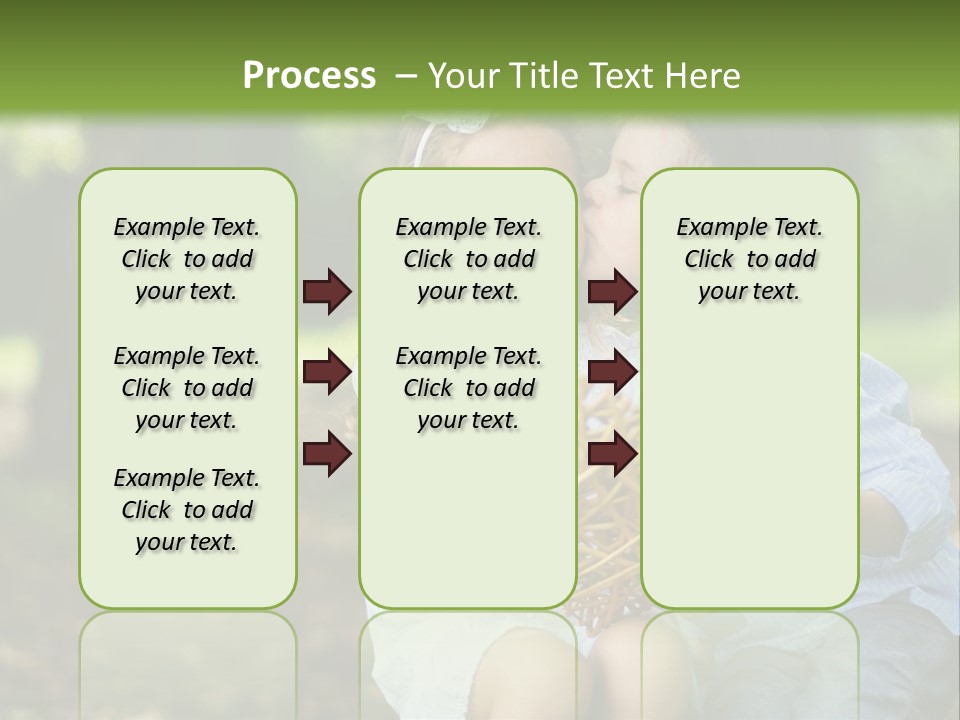 Process – Your Title Text Here

Example Text. Click to add your text.

Example Text. Click to add your text.

Example Text. Click to add your text.

Example Text. Click to add your text.

Example Text. Click to add your text.

Example Text. Click to add your text.